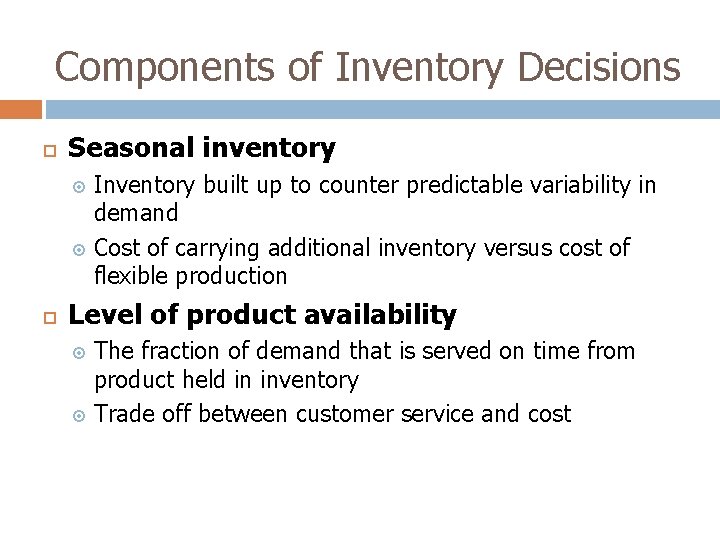 Components of Inventory Decisions

Seasonal inventory

Inventory built up to counter predictable variability in demand

Cost of carrying additional inventory versus cost of flexible production

Level of product availability

The fraction of demand that is served on time from product held in inventory

Trade off between customer service and cost